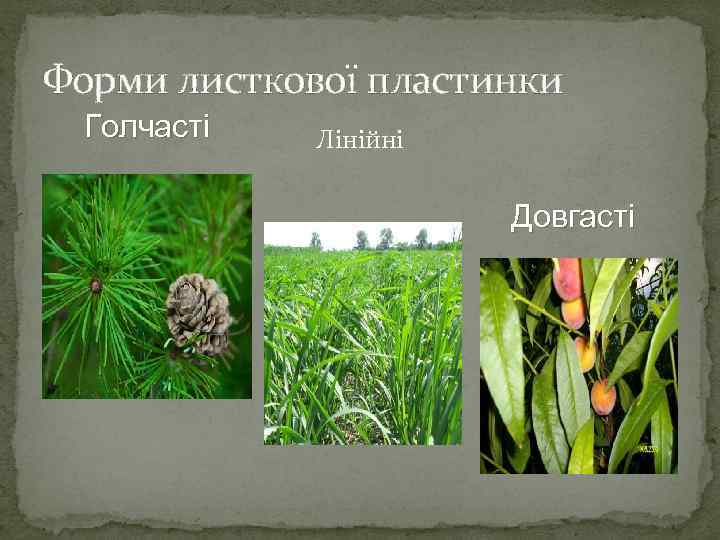 Форми листкової пластинки
Голчасті
Лінійні
Довгасті